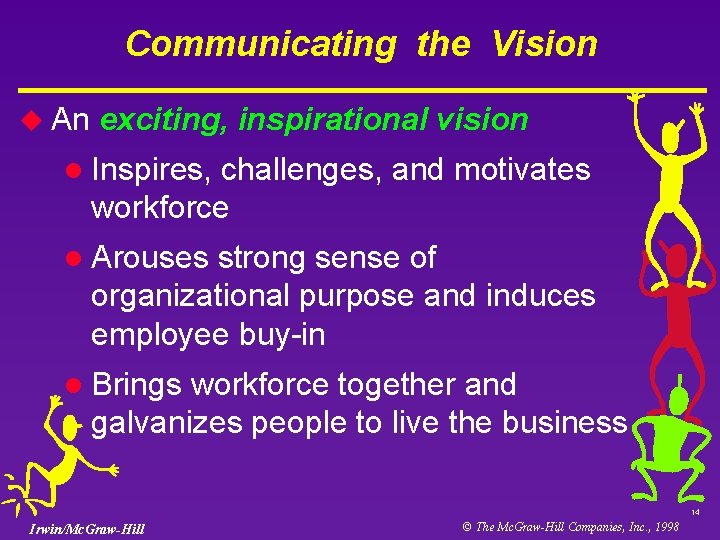 Communicating the Vision

An exciting, inspirational vision

Inspires, challenges, and motivates workforce

Arouses strong sense of organizational purpose and induces employee buy-in

Brings workforce together and galvanizes people to live the business

14

Irwin/McGraw-Hill

© The McGraw-Hill Companies, Inc., 1998